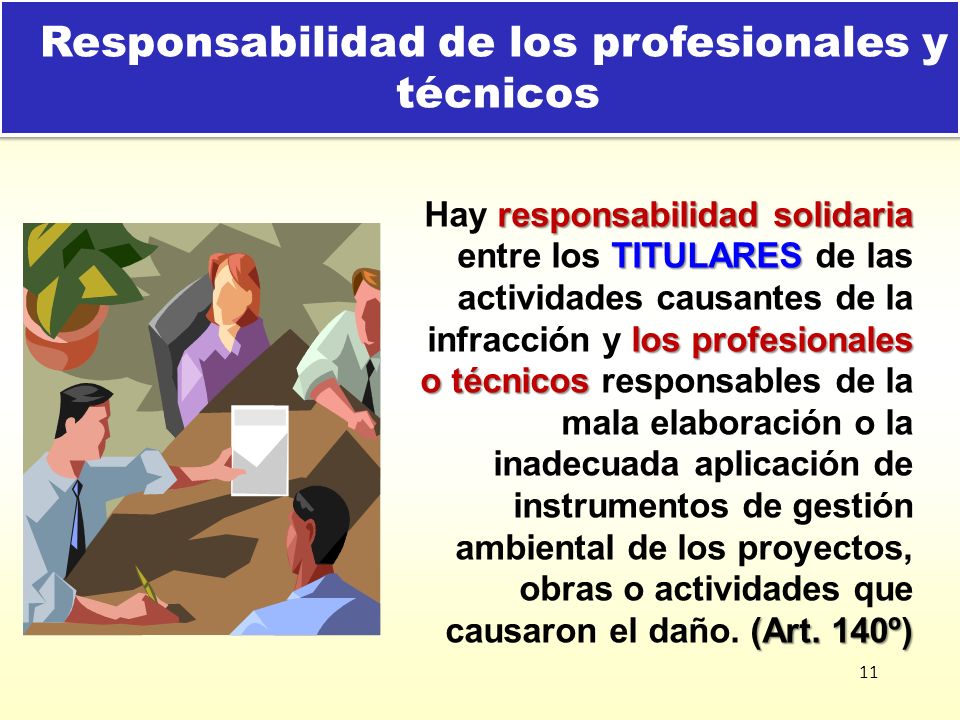 Responsabilidad de los profesionales y técnicos

Hay responsabilidad solidaria entre los TITULARES de las actividades causantes de la infracción y los profesionales o técnicos responsables de la mala elaboración o la inadecuada aplicación de instrumentos de gestión ambiental de los proyectos, obras o actividades que causaron el daño. (Art. 140º)

11